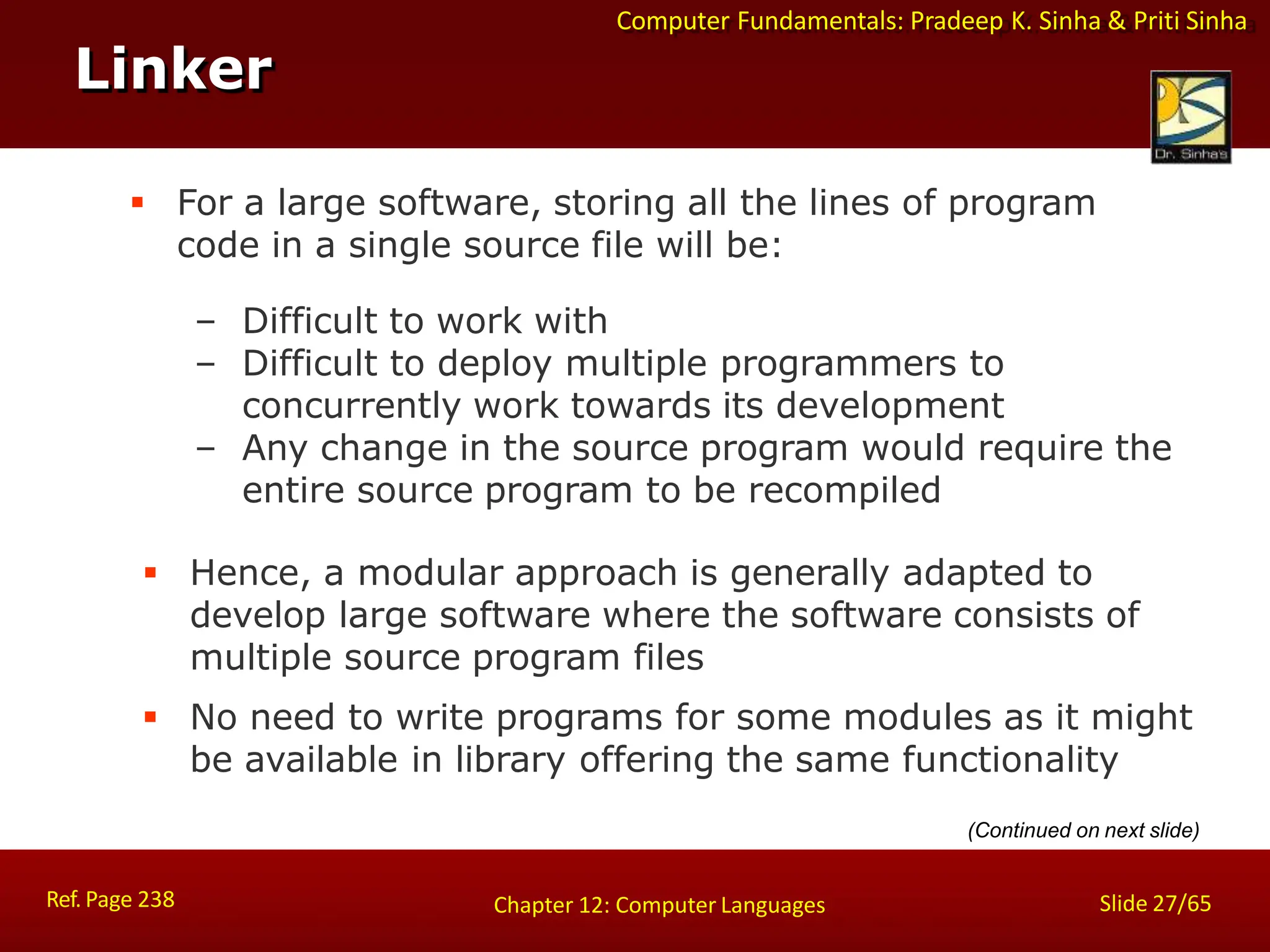 Computer Fundamentals: Pradeep K. Sinha & Priti Sinha

Linker

Dr. Sinha's

▪ For a large software, storing all the lines of program code in a single source file will be:

– Difficult to work with
– Difficult to deploy multiple programmers to concurrently work towards its development
– Any change in the source program would require the entire source program to be recompiled

▪ Hence, a modular approach is generally adapted to develop large software where the software consists of multiple source program files

▪ No need to write programs for some modules as it might be available in library offering the same functionality

(Continued on next slide)

Ref. Page 238

Chapter 12: Computer Languages

Slide 27/65